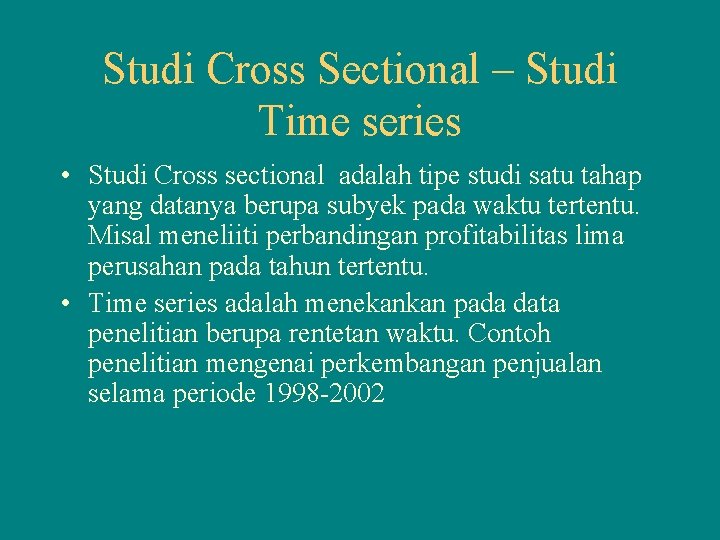 Studi Cross Sectional – Studi Time series

• Studi Cross sectional adalah tipe studi satu tahap yang datanya berupa subyek pada waktu tertentu. Misal meneliiti perbandingan profitabilitas lima perusahan pada tahun tertentu.

• Time series adalah menekankan pada data penelitian berupa rentetan waktu. Contoh penelitian mengenai perkembangan penjualan selama periode 1998-2002